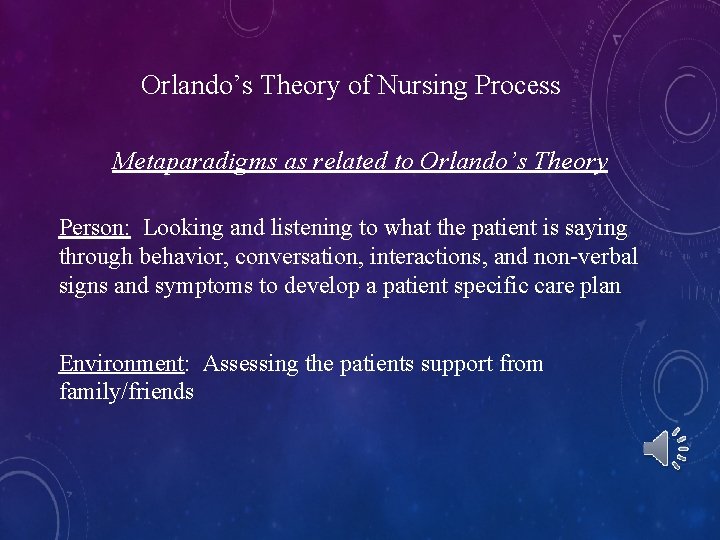 Orlando’s Theory of Nursing Process

Metaparadigms as related to Orlando’s Theory

Person: Looking and listening to what the patient is saying through behavior, conversation, interactions, and non-verbal signs and symptoms to develop a patient specific care plan

Environment: Assessing the patients support from family/friends